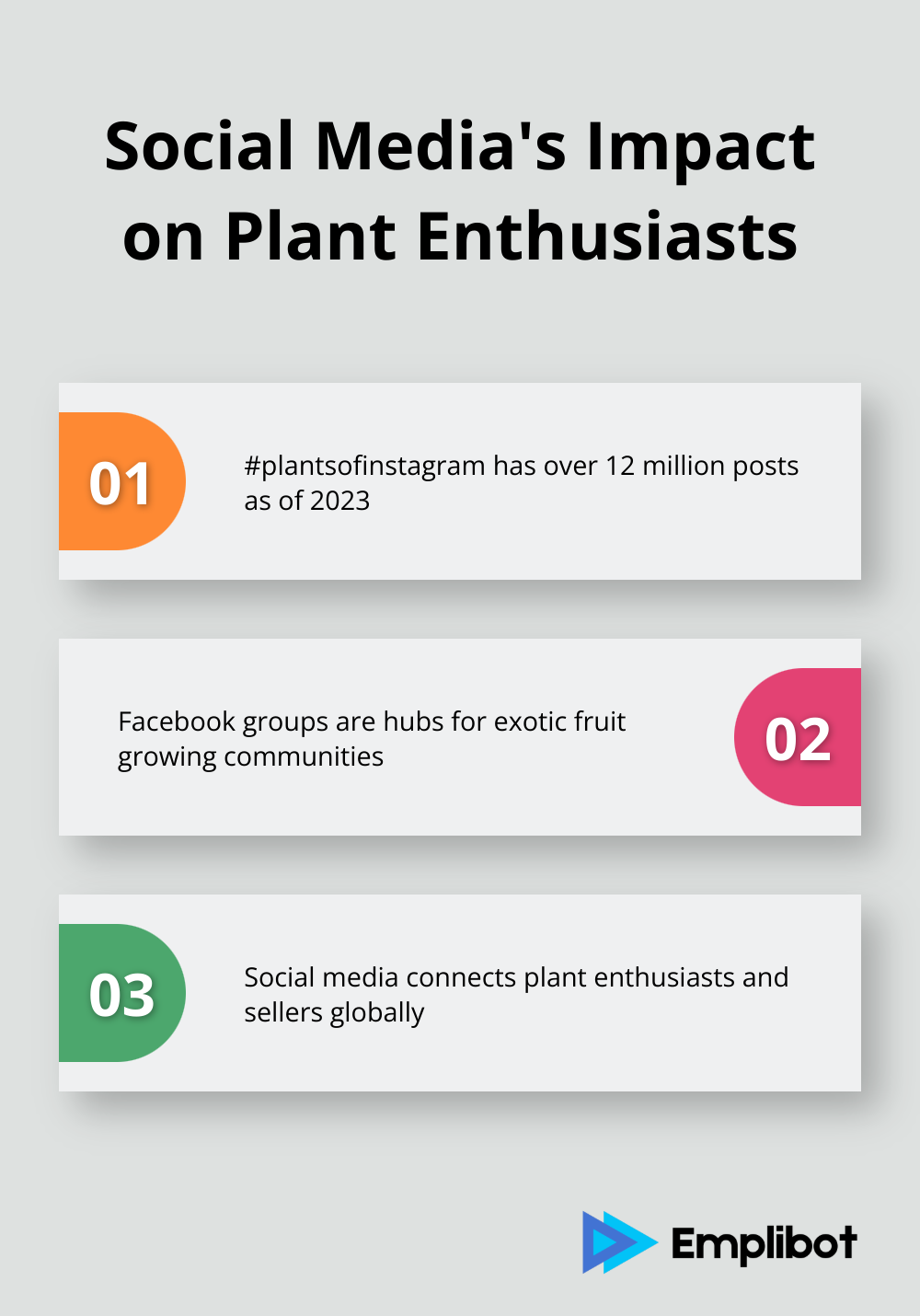 Social Media's Impact on Plant Enthusiasts

01

#plantsofinstagram has over 12 million posts as of 2023

Facebook groups are hubs for exotic fruit growing communities

02

03

Social media connects plant enthusiasts and sellers globally

Emplibot